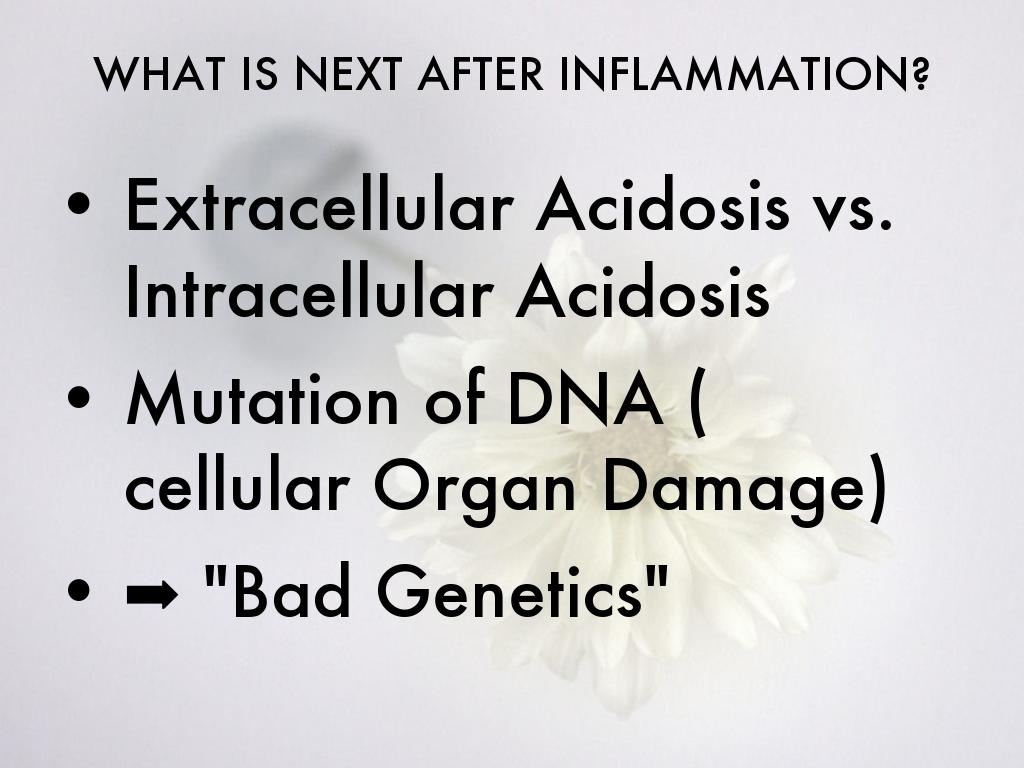 WHAT IS NEXT AFTER INFLAMMATION?

• Extracellular Acidosis vs. Intracellular Acidosis
• Mutation of DNA ( cellular Organ Damage)
• ➡ "Bad Genetics"